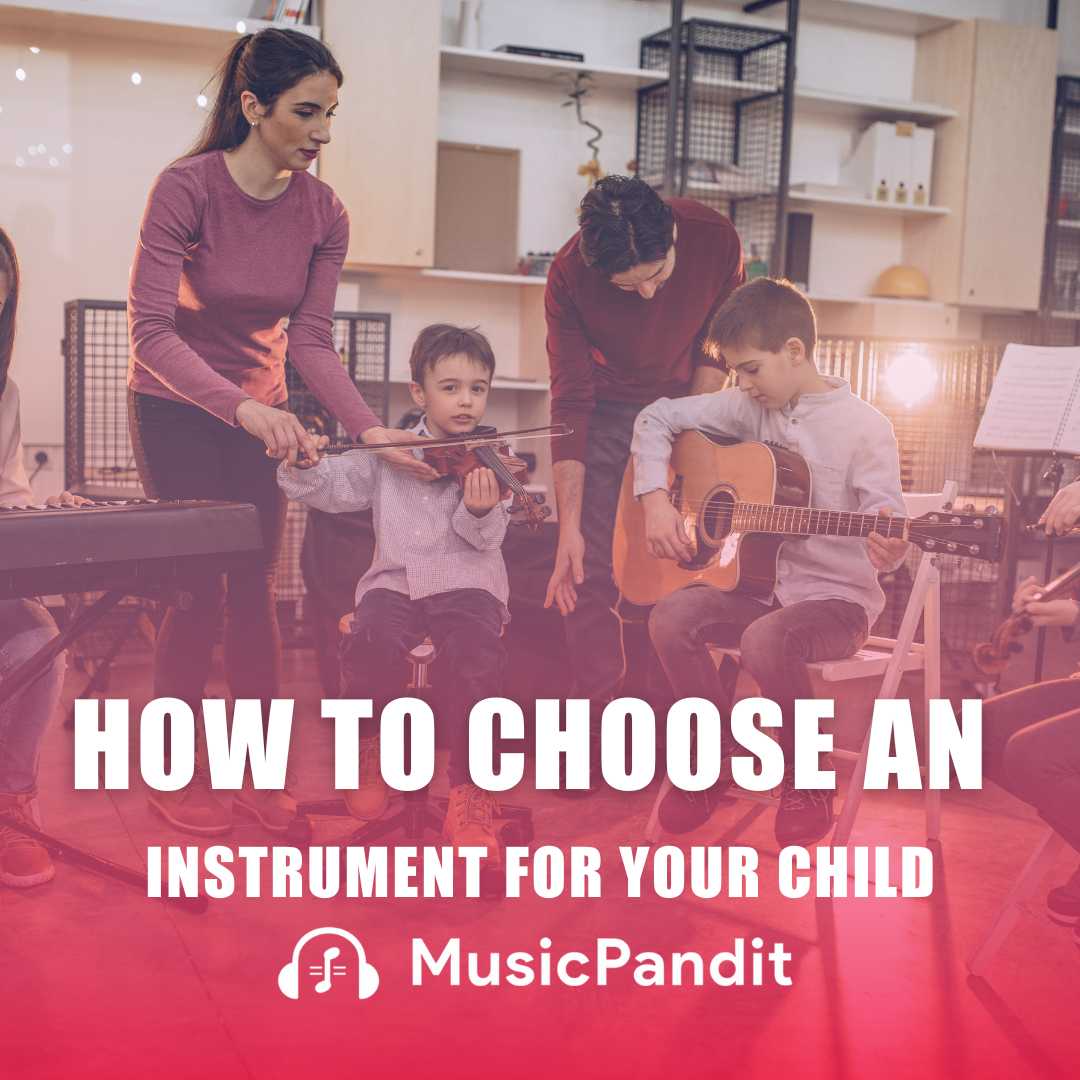 HOW TO CHOOSE AN
INSTRUMENT FOR YOUR CHILD

MusicPandit